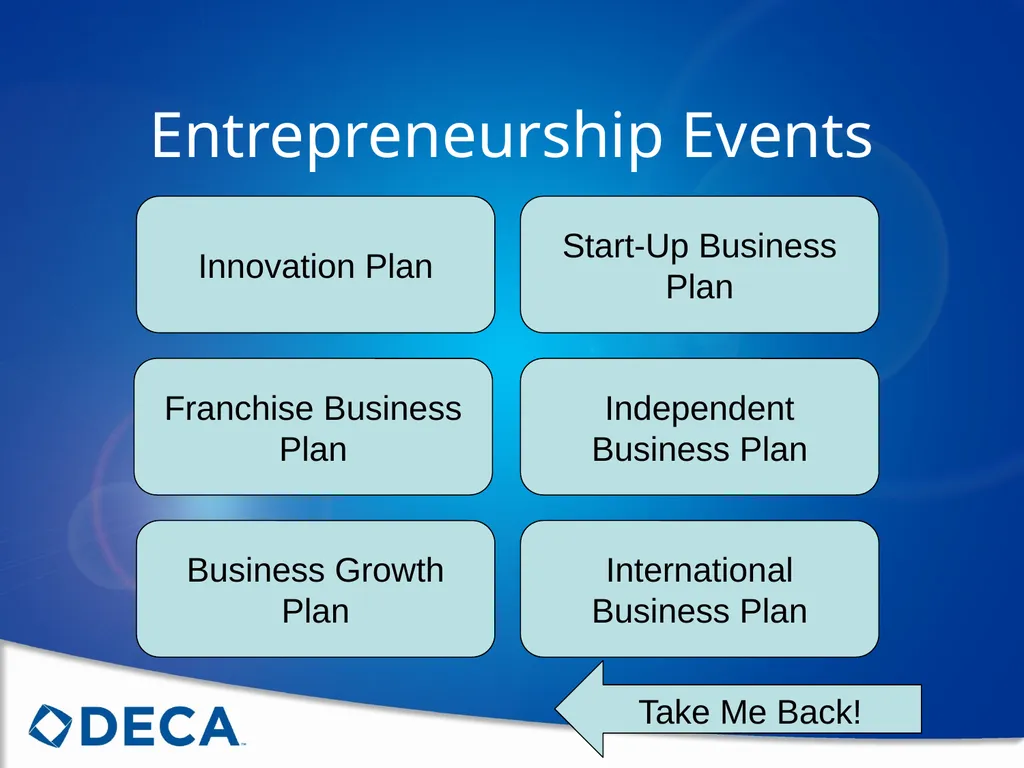 Entrepreneurship Events

Innovation Plan

Start-Up Business Plan

Franchise Business Plan

Independent Business Plan

Business Growth Plan

International Business Plan

Take Me Back!

DECA